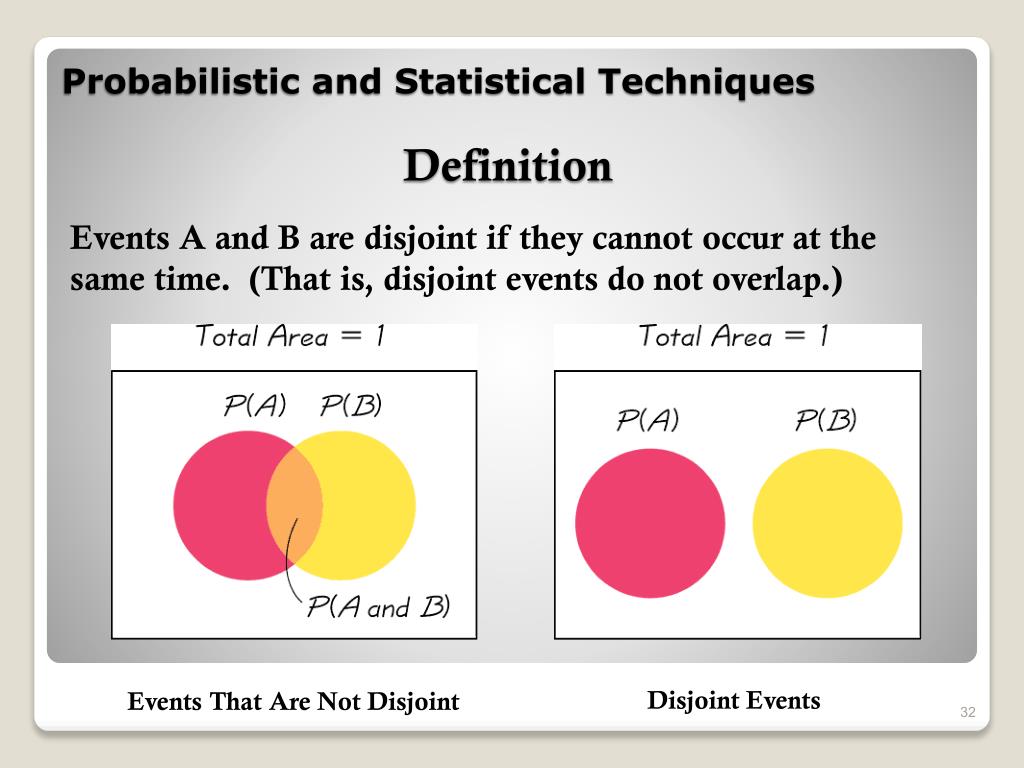 Probabilistic and Statistical Techniques

Definition

Events A and B are disjoint if they cannot occur at the same time. (That is, disjoint events do not overlap.)

Total Area = 1

P(A) P(B)

P(A and B)

Total Area = 1

P(A) P(B)

Events That Are Not Disjoint

Disjoint Events

32